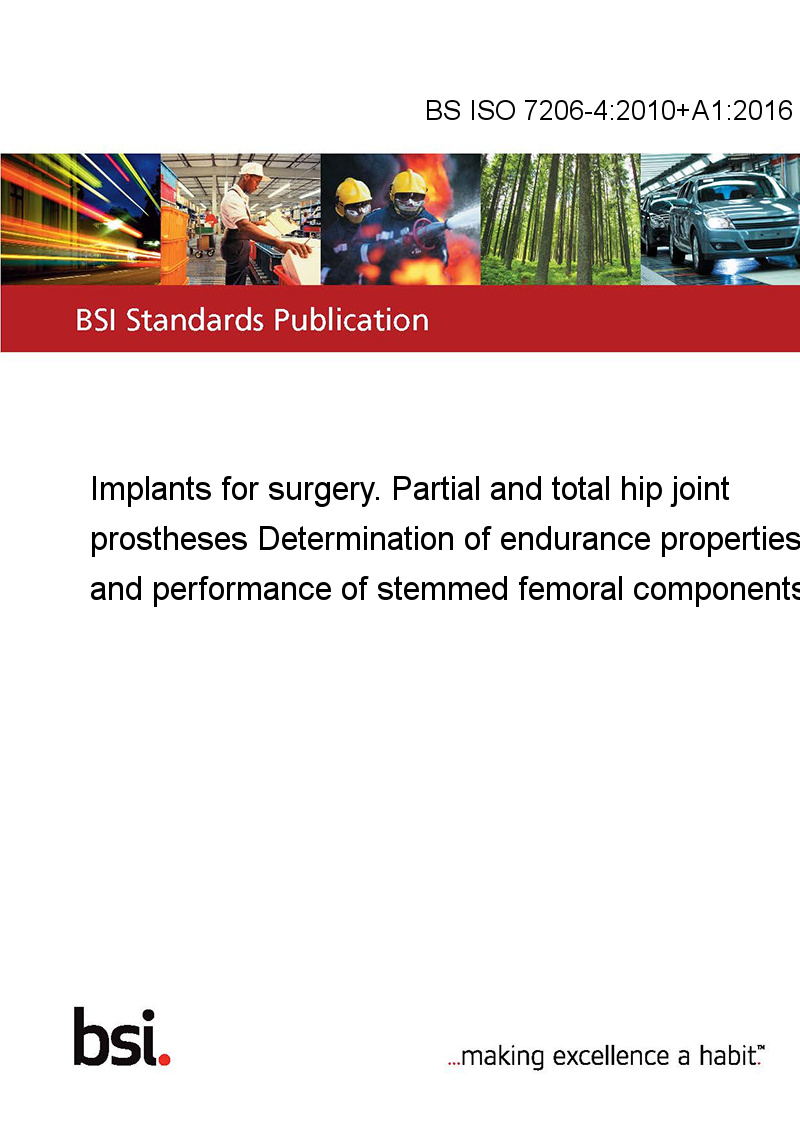 BS ISO 7206-4:2010+A1:2016

BSI Standards Publication

Implants for surgery. Partial and total hip joint prostheses Determination of endurance properties and performance of stemmed femoral components

bsi.

...making excellence a habit.™